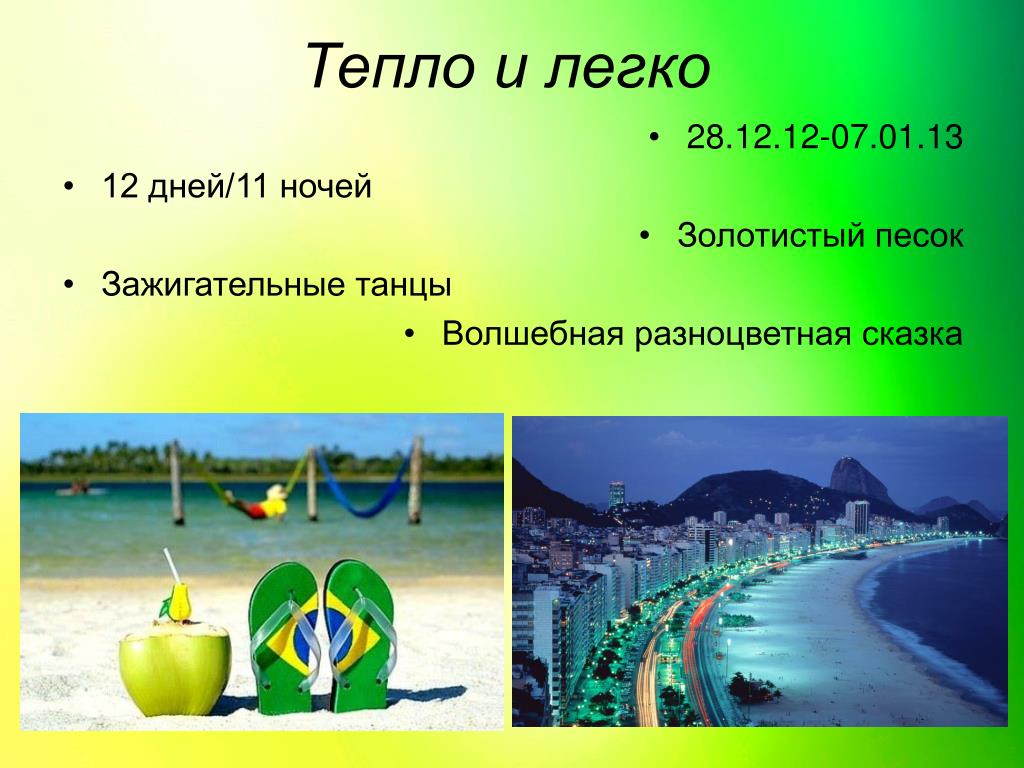 Тепло и легко

• 28.12.12-07.01.13

• 12 дней/11 ночей

• Золотистый песок

• Зажигательные танцы

• Волшебная разноцветная сказка